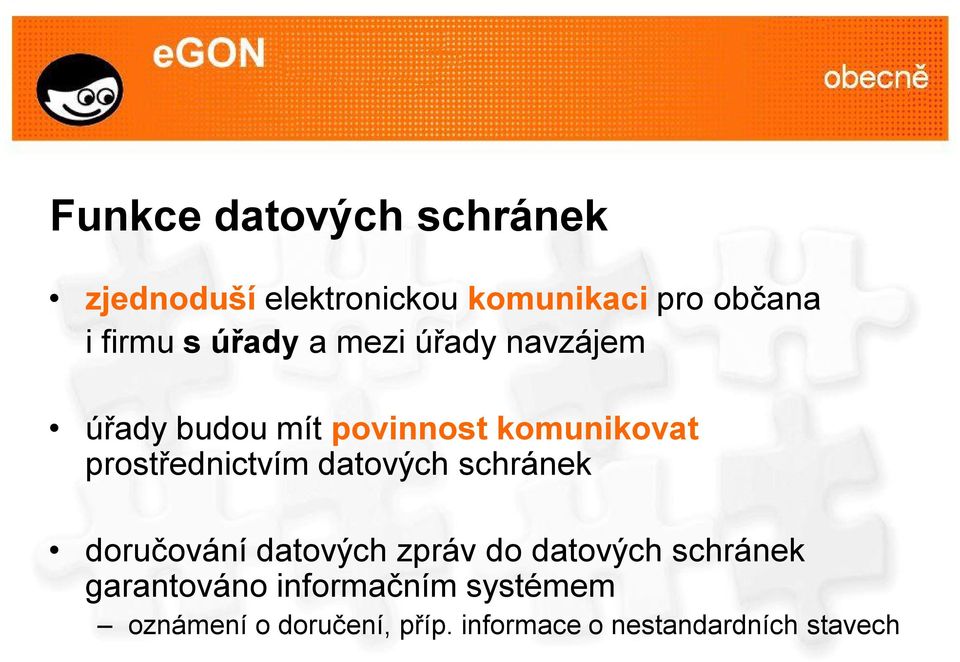 eGON

obecně

Funkce datových schránek

• zjednoduší elektronickou komunikaci pro občana i firmu s úřady a mezi úřady navzájem

• úřady budou mít povinnost komunikovat prostřednictvím datových schránek

• doručování datových zpráv do datových schránek garantováno informačním systémem
– oznámení o doručení, příp. informace o nestandardních stavech